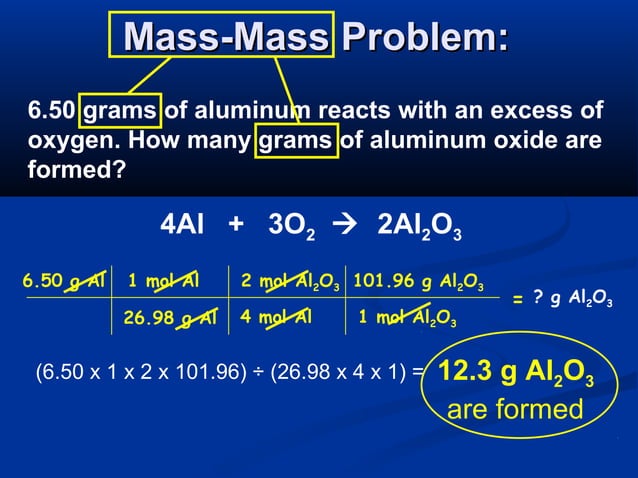 Mass-Mass Problem:

6.50 grams of aluminum reacts with an excess of oxygen. How many grams of aluminum oxide are formed?

$4Al + 3O_2 \rightarrow 2Al_2O_3$

| 6.50 g Al | 1 mol Al | 2 mol $Al_2O_3$ | 101.96 g $Al_2O_3$ |
|---|---|---|---|
| | 26.98 g Al | 4 mol Al | 1 mol $Al_2O_3$ |

= ? g $Al_2O_3$

(6.50 x 1 x 2 x 101.96) ÷ (26.98 x 4 x 1) = 12.3 g $Al_2O_3$ are formed